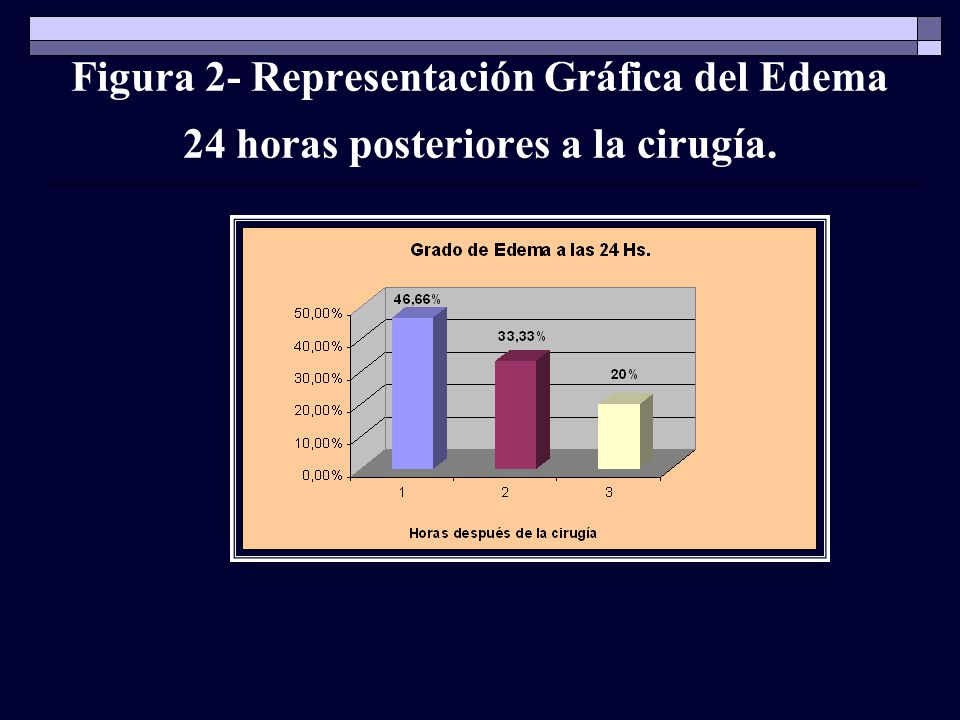 Figura 2- Representación Gráfica del Edema 24 horas posteriores a la cirugía.

Grado de Edema a las 24 Hs.

50,00%
40,00%
30,00%
20,00%
10,00%
0,00%

46,66%
33,33%
20%

1
2
3

Horas después de la cirugía